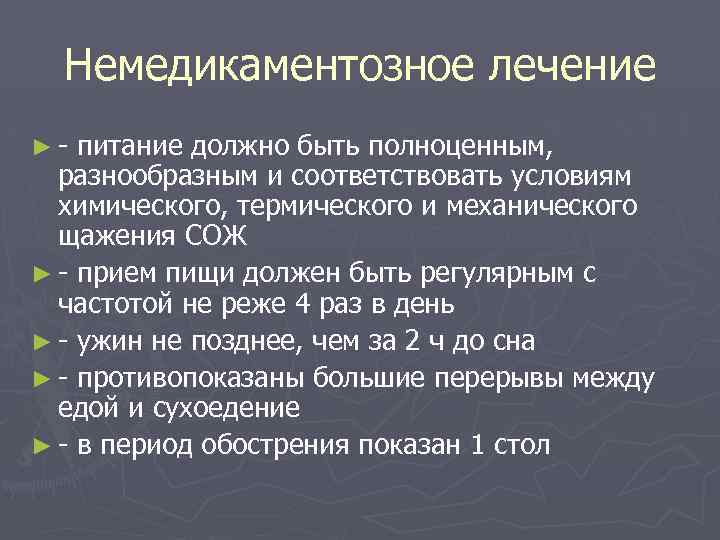 Немедикаментозное лечение

► - питание должно быть полноценным, разнообразным и соответствовать условиям химического, термического и механического щажения СОЖ

► - прием пищи должен быть регулярным с частотой не реже 4 раз в день

► - ужин не позднее, чем за 2 ч до сна

► - противопоказаны большие перерывы между едой и сухоедение

► - в период обострения показан 1 стол